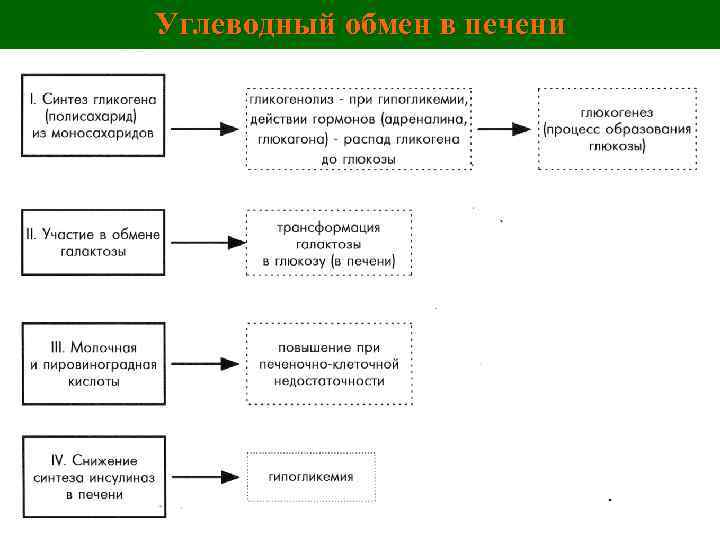 Углеводный обмен в печени

I. Синтез гликогена (полисахарид) из моносахаридов

гликогенолиз - при гипогликемии, действии гормонов (адреналина, глюкагона) - распад гликогена до глюкозы

глюкогенез (процесс образования глюкозы)

II. Участие в обмене галактозы

трансформация галактозы в глюкозу (в печени)

III. Молочная и пировиноградная кислоты

повышение при печеночно-клеточной недостаточности

IV. Снижение синтеза инсулиназ в печени

гипогликемия